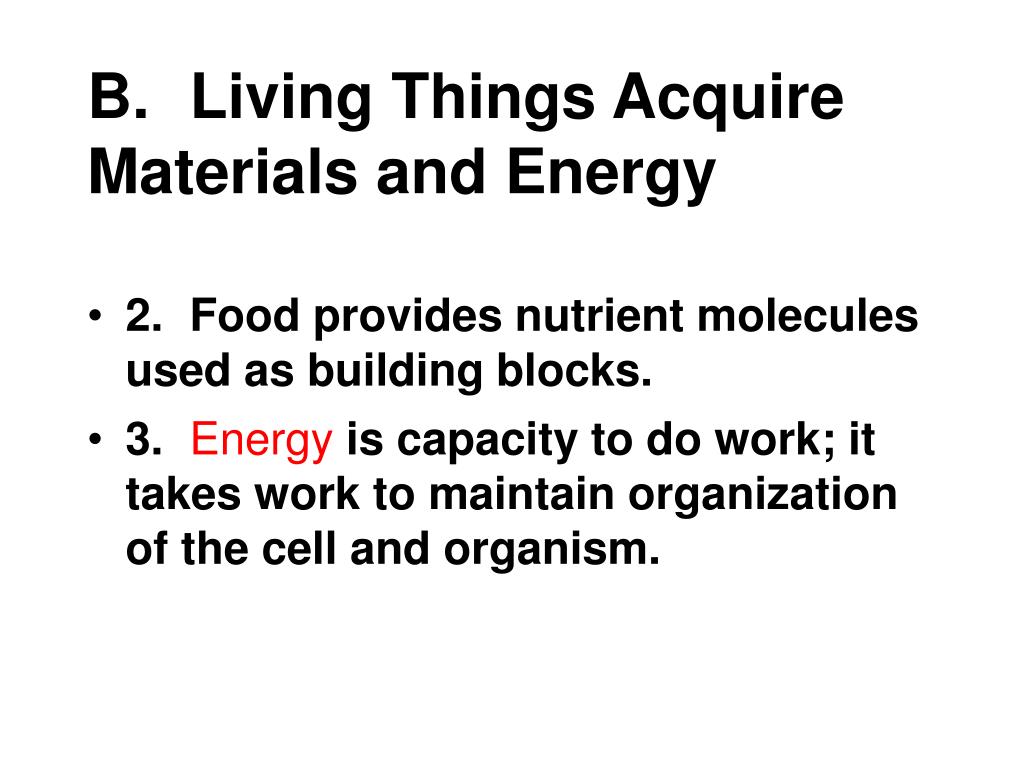 B. Living Things Acquire Materials and Energy

• 2. Food provides nutrient molecules used as building blocks.
• 3. Energy is capacity to do work; it takes work to maintain organization of the cell and organism.